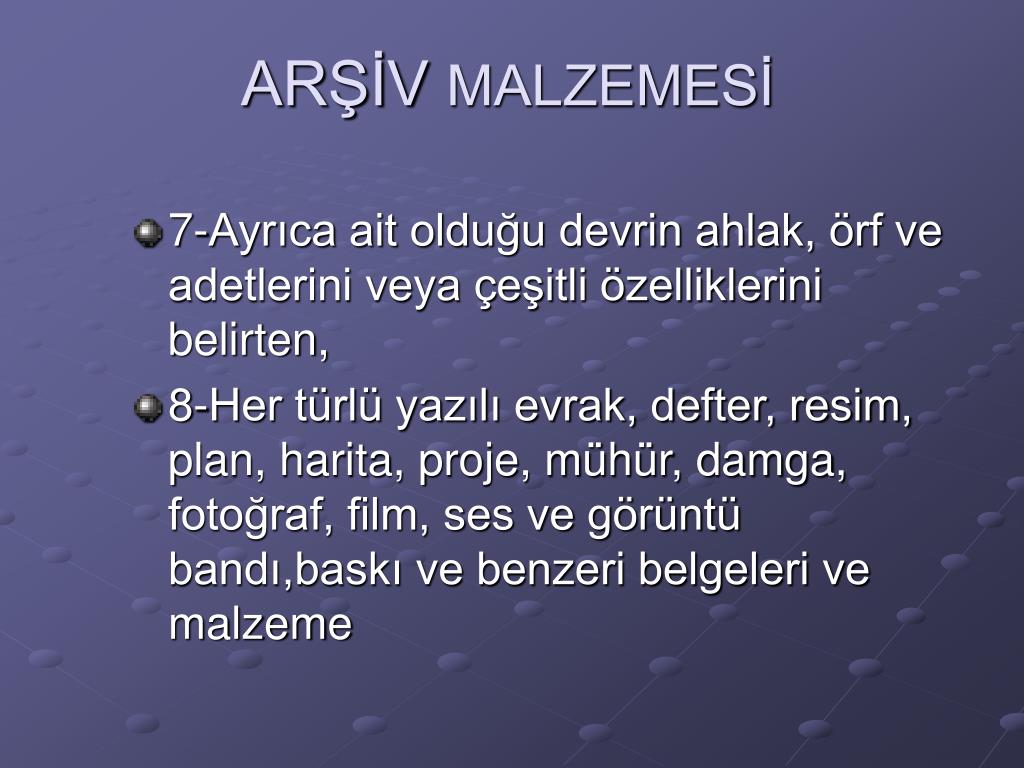 ARŞİV MALZEMESİ

7-Ayrıca ait olduğu devrin ahlak, örf ve adetlerini veya çeşitli özelliklerini belirten,

8-Her türlü yazılı evrak, defter, resim, plan, harita, proje, mühür, damga, fotoğraf, film, ses ve görüntü bandı,baskı ve benzeri belgeleri ve malzeme